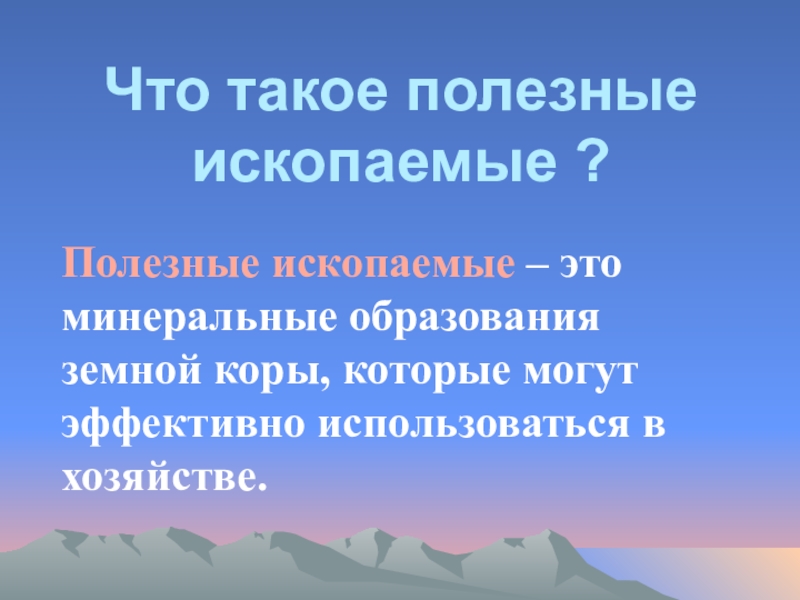 Что такое полезные ископаемые ?

Полезные ископаемые – это минеральные образования земной коры, которые могут эффективно использоваться в хозяйстве.